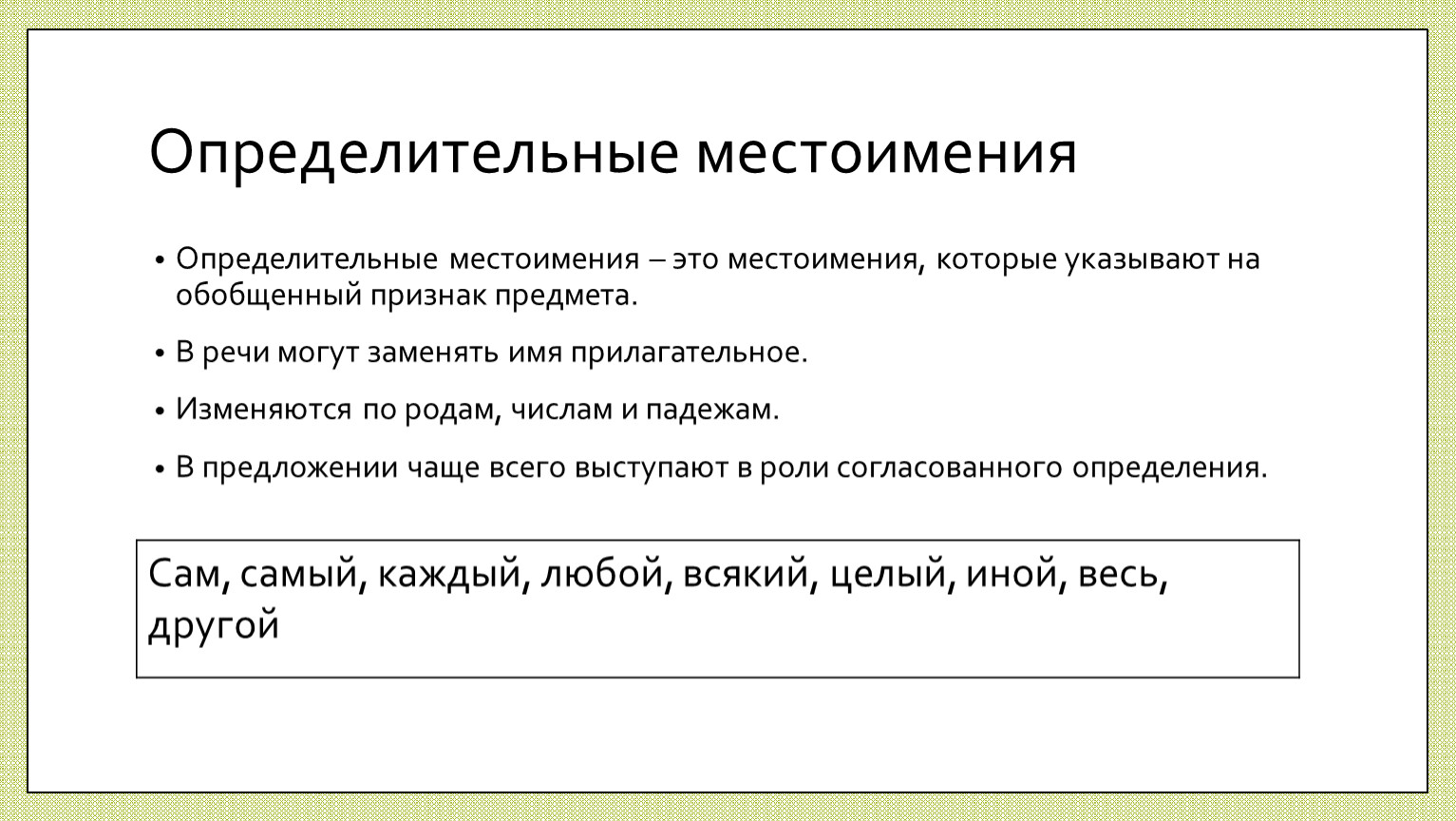 Определительные местоимения

• Определительные местоимения – это местоимения, которые указывают на обобщенный признак предмета.

• В речи могут заменять имя прилагательное.

• Изменяются по родам, числам и падежам.

• В предложении чаще всего выступают в роли согласованного определения.

Сам, самый, каждый, любой, всякий, целый, иной, весь, другой